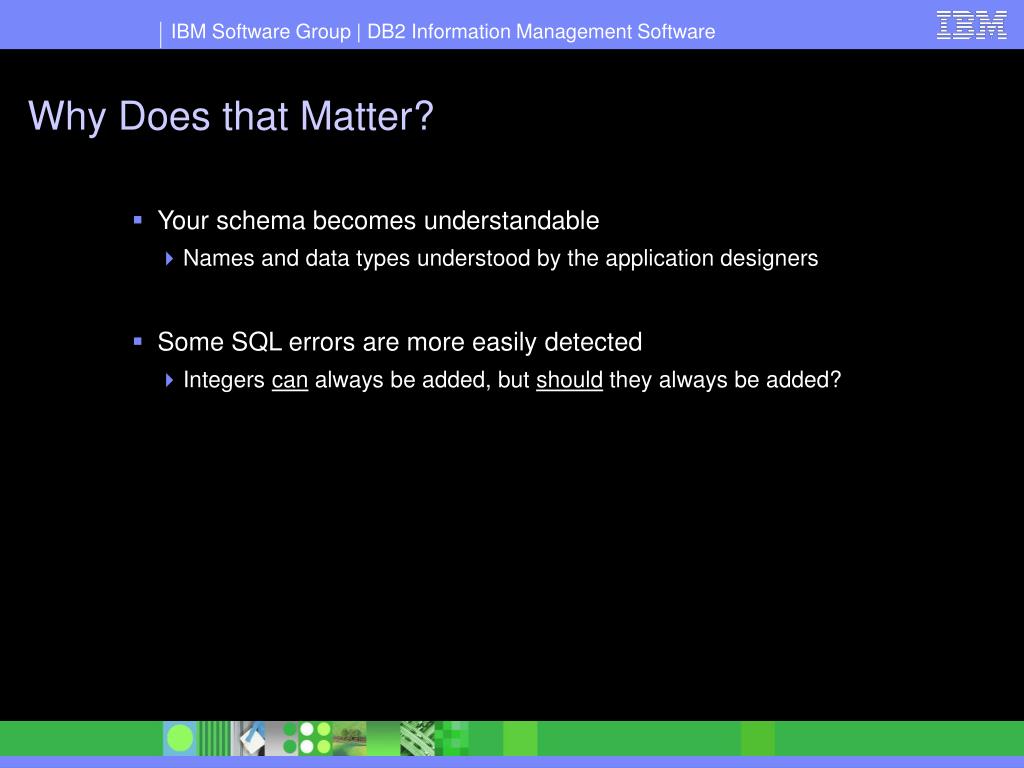 IBM Software Group | DB2 Information Management Software

IBM

Why Does that Matter?

Your schema becomes understandable

Names and data types understood by the application designers

Some SQL errors are more easily detected

Integers can always be added, but should they always be added?